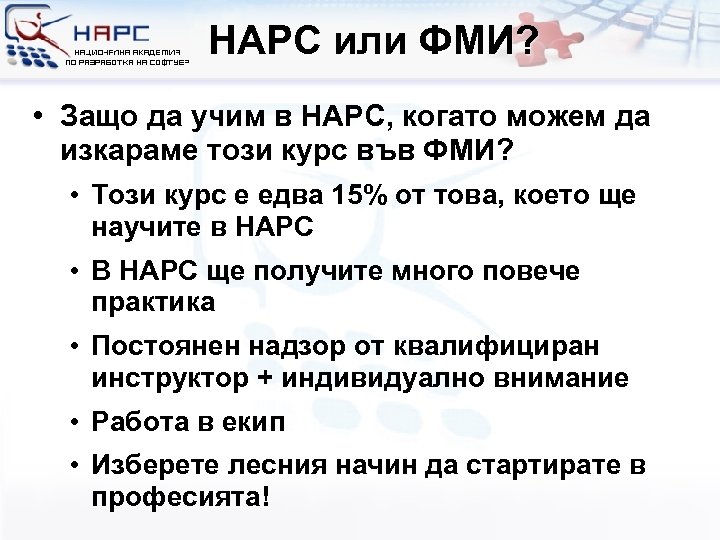 НАРС
НАЦИОНАЛНА АКАДЕМИЯ ПО РАЗРАБОТКА НА СОФТУЕР

НАРС или ФМИ?

• Защо да учим в НАРС, когато можем да изкараме този курс във ФМИ?
• Този курс е едва 15% от това, което ще научите в НАРС
• В НАРС ще получите много повече практика
• Постоянен надзор от квалифициран инструктор + индивидуално внимание
• Работа в екип
• Изберете лесния начин да стартирате в професията!